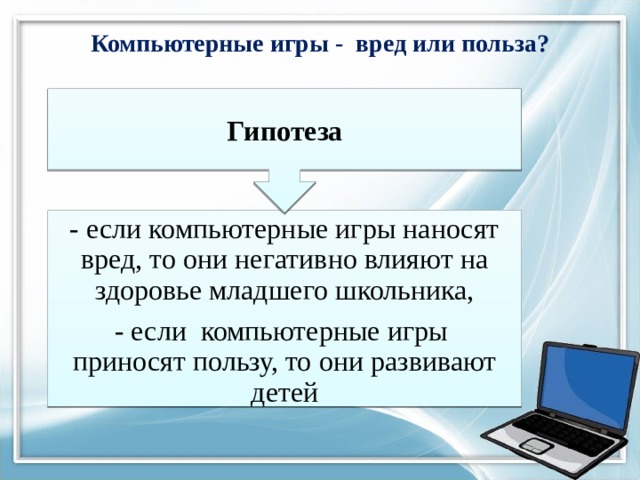 Компьютерные игры - вред или польза?

Гипотеза

- если компьютерные игры наносят вред, то они негативно влияют на здоровье младшего школьника,

- если компьютерные игры приносят пользу, то они развивают детей